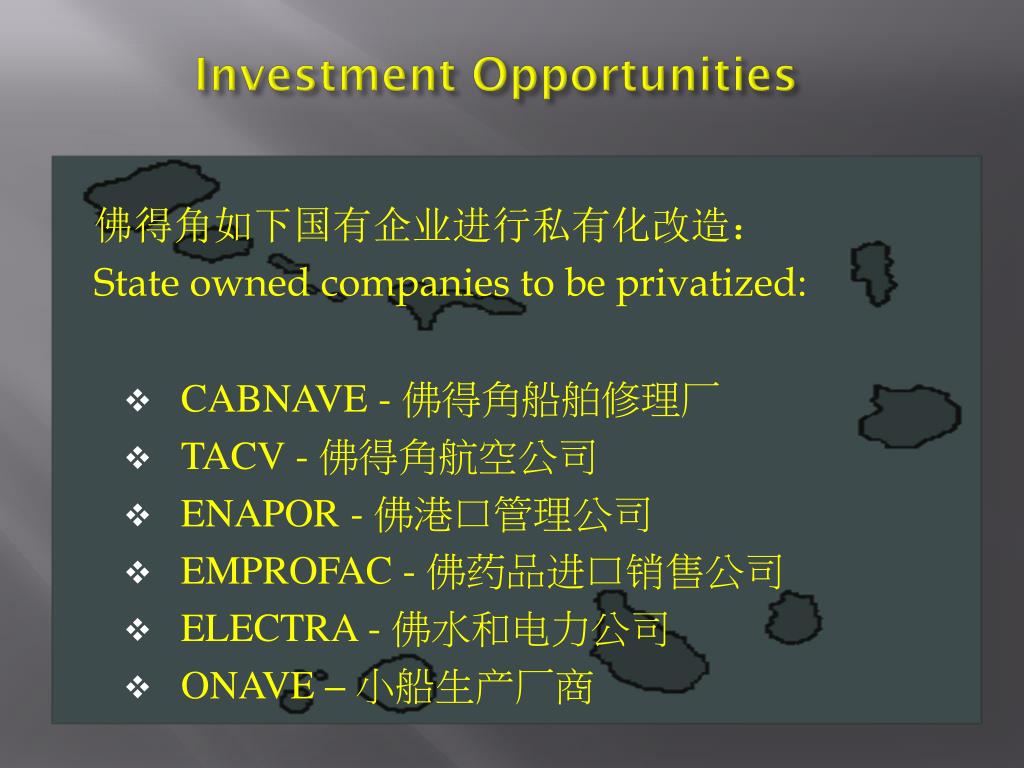 Investment Opportunities

佛得角如下国有企业进行私有化改造：
State owned companies to be privatized:

❖ CABNAVE - 佛得角船舶修理厂
❖ TACV - 佛得角航空公司
❖ ENAPOR - 佛港口管理公司
❖ EMPROFAC - 佛药品进口销售公司
❖ ELECTRA - 佛水和电力公司
❖ ONAVE – 小船生产厂商